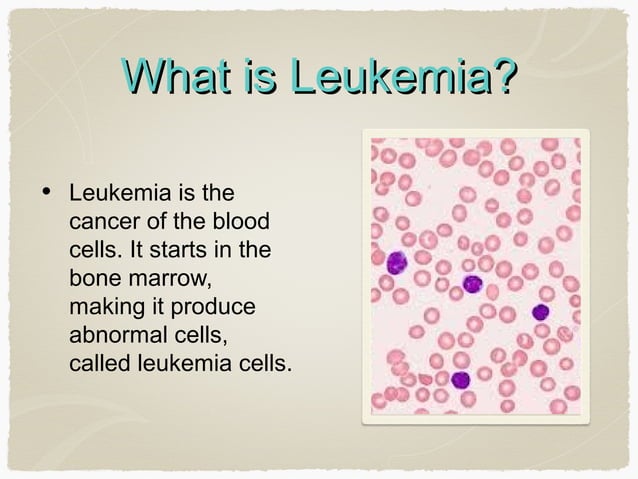 What is Leukemia?

• Leukemia is the cancer of the blood cells. It starts in the bone marrow, making it produce abnormal cells, called leukemia cells.